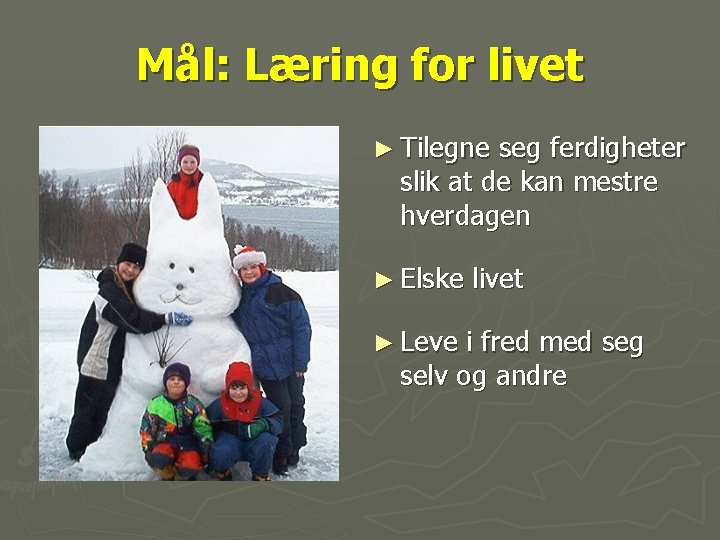 Mål: Læring for livet

► Tilegne seg ferdigheter slik at de kan mestre hverdagen

► Elske livet

► Leve i fred med seg selv og andre